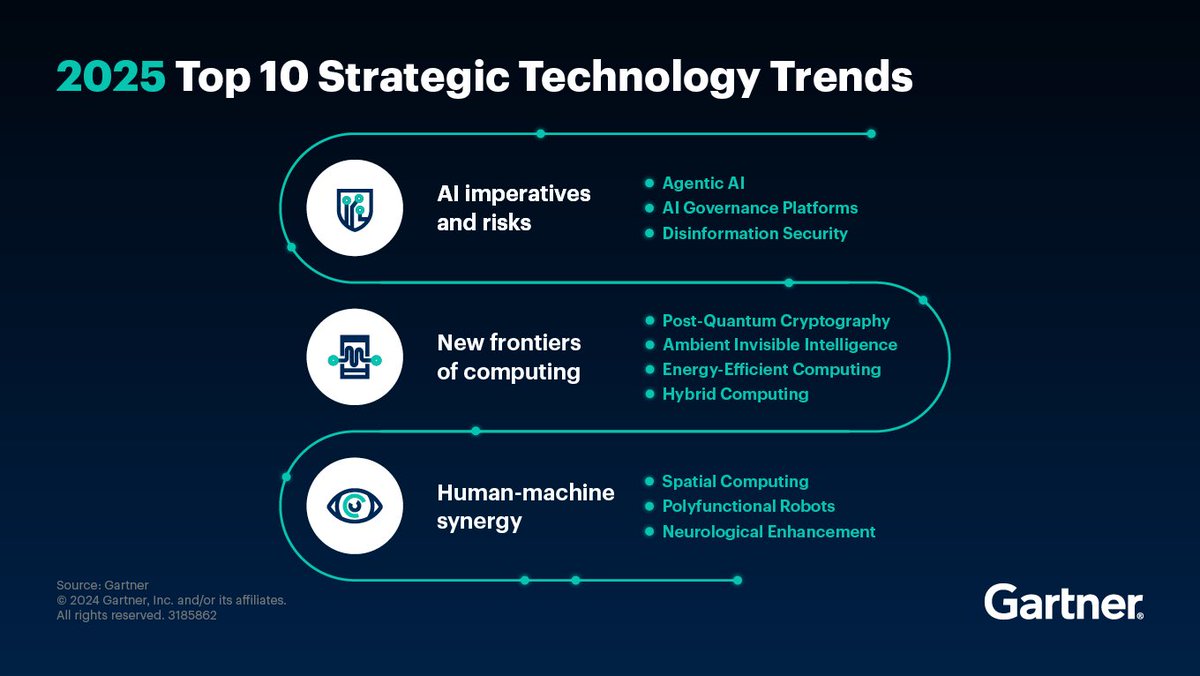 2025 Top 10 Strategic Technology Trends

AI imperatives and risks

- Agentic AI
- AI Governance Platforms
- Disinformation Security

New frontiers of computing

- Post-Quantum Cryptography
- Ambient Invisible Intelligence
- Energy-Efficient Computing
- Hybrid Computing

Human-machine synergy

- Spatial Computing
- Polyfunctional Robots
- Neurological Enhancement

Source: Gartner
© 2024 Gartner, Inc. and/or its affiliates. All rights reserved. 3185862

Gartner®